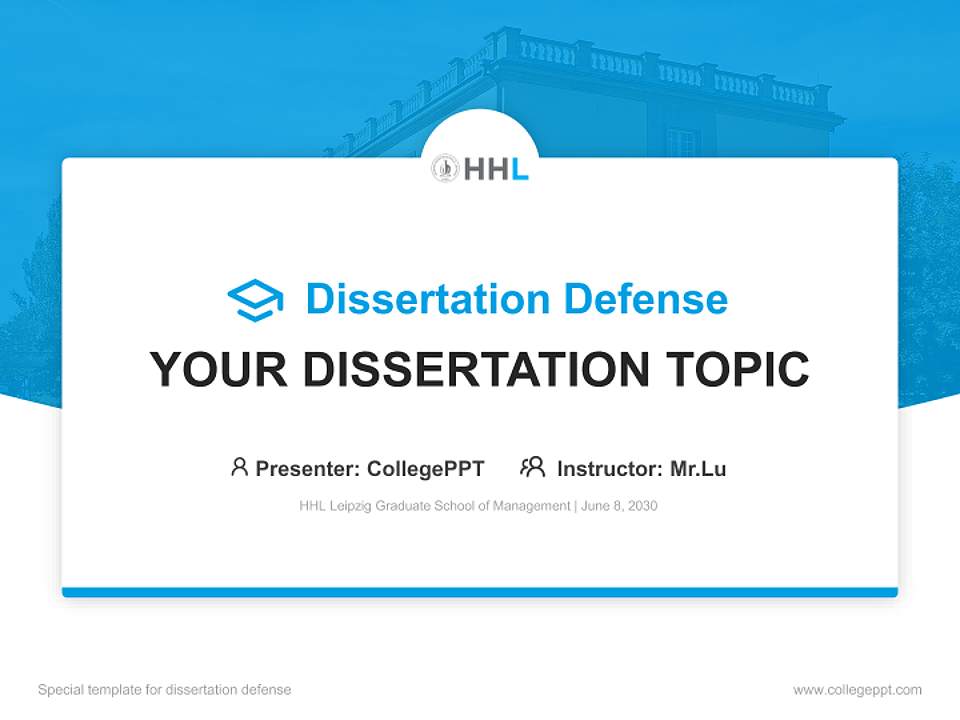 HHL

Dissertation Defense

YOUR DISSERTATION TOPIC

Presenter: CollegePPT Instructor: Mr.Lu

HHL Leipzig Graduate School of Management | June 8, 2030

Special template for dissertation defense

www.collegeppt.com